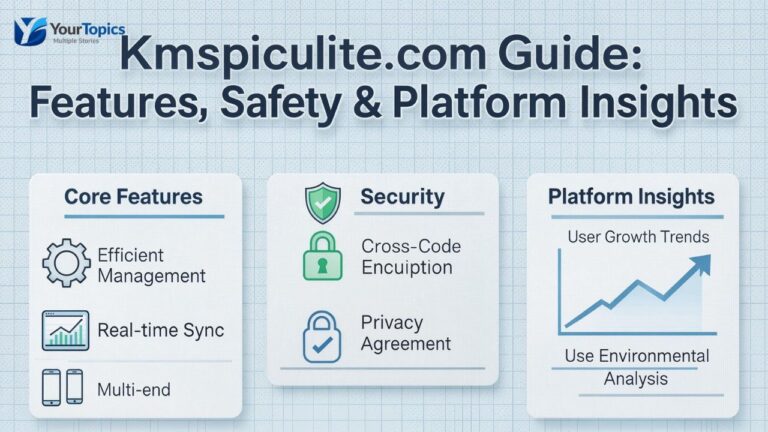 YourTopics
Multiple Stories

Kmspiculite.com Guide: Features, Safety & Platform Insights

Core Features

Efficient Management

Real-time Sync

Multi-end

Security

Cross-Code Encuiption

Privacy Agreement

Platform Insights

User Growth Trends

Use Environmental Analysis